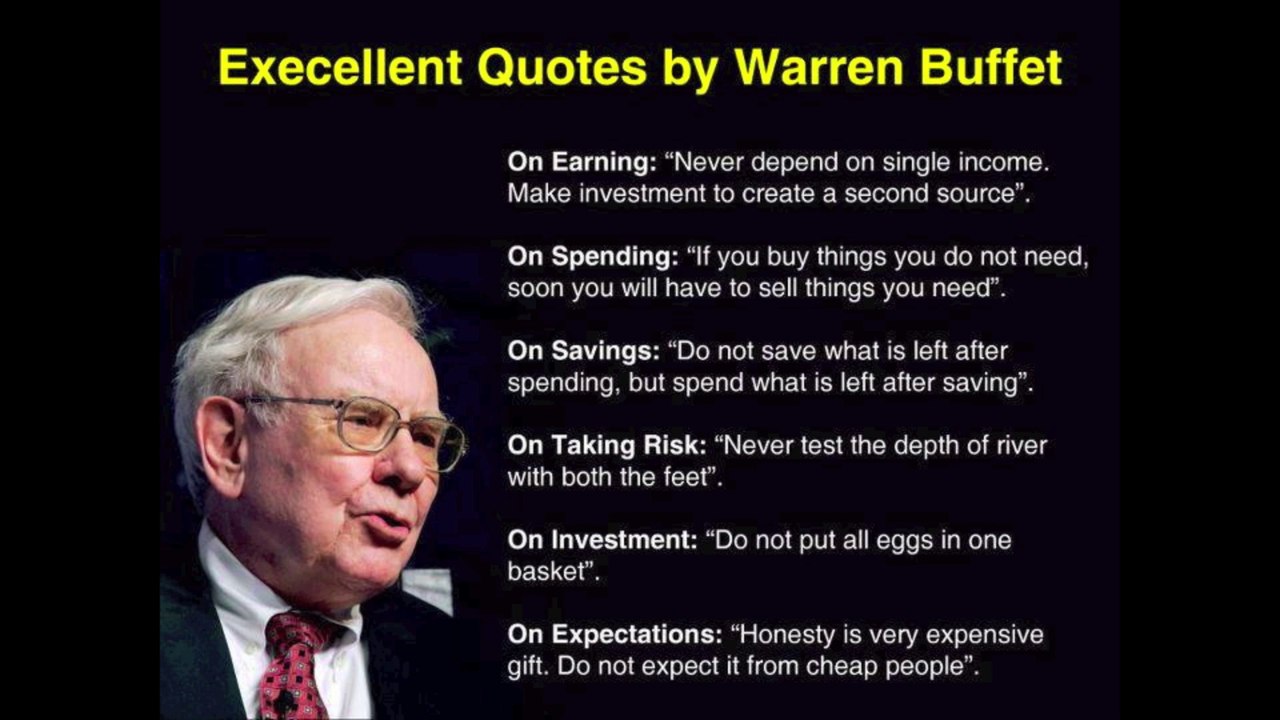 Execellent Quotes by Warren Buffet

On Earning: “Never depend on single income. Make investment to create a second source”.

On Spending: “If you buy things you do not need, soon you will have to sell things you need”.

On Savings: “Do not save what is left after spending, but spend what is left after saving”.

On Taking Risk: “Never test the depth of river with both the feet”.

On Investment: “Do not put all eggs in one basket”.

On Expectations: “Honesty is very expensive gift. Do not expect it from cheap people”.